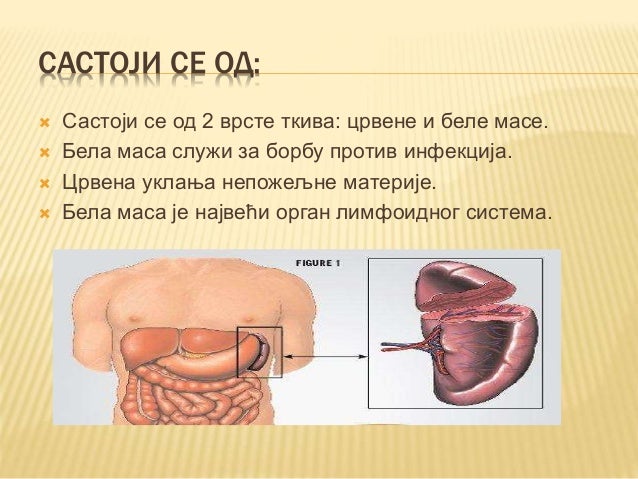 САСТОЈИ СЕ ОД:

Састоји се од 2 врсте ткива: црвене и беле масе.
Бела маса служи за борбу против инфекција.
Црвена уклања непожељне материје.
Бела маса је највећи орган лимфоидног система.

FIGURE 1